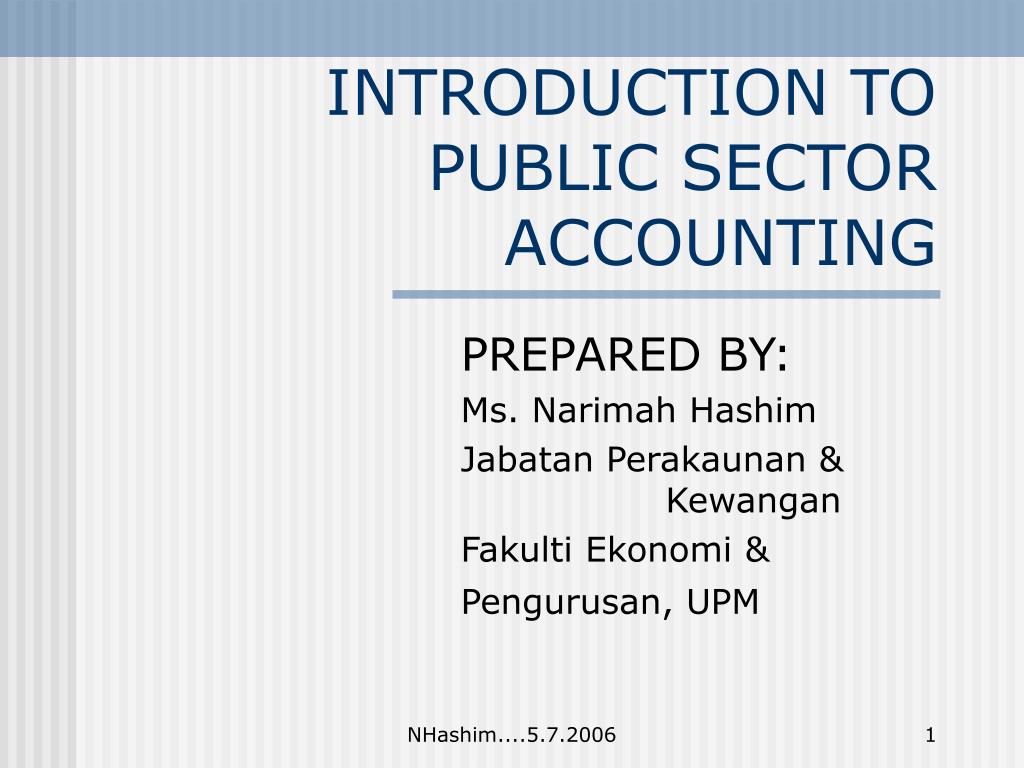 INTRODUCTION TO PUBLIC SECTOR ACCOUNTING

PREPARED BY:
Ms. Narimah Hashim
Jabatan Perakaunan & Kewangan
Fakulti Ekonomi &
Pengurusan, UPM

NHashim....5.7.2006

1